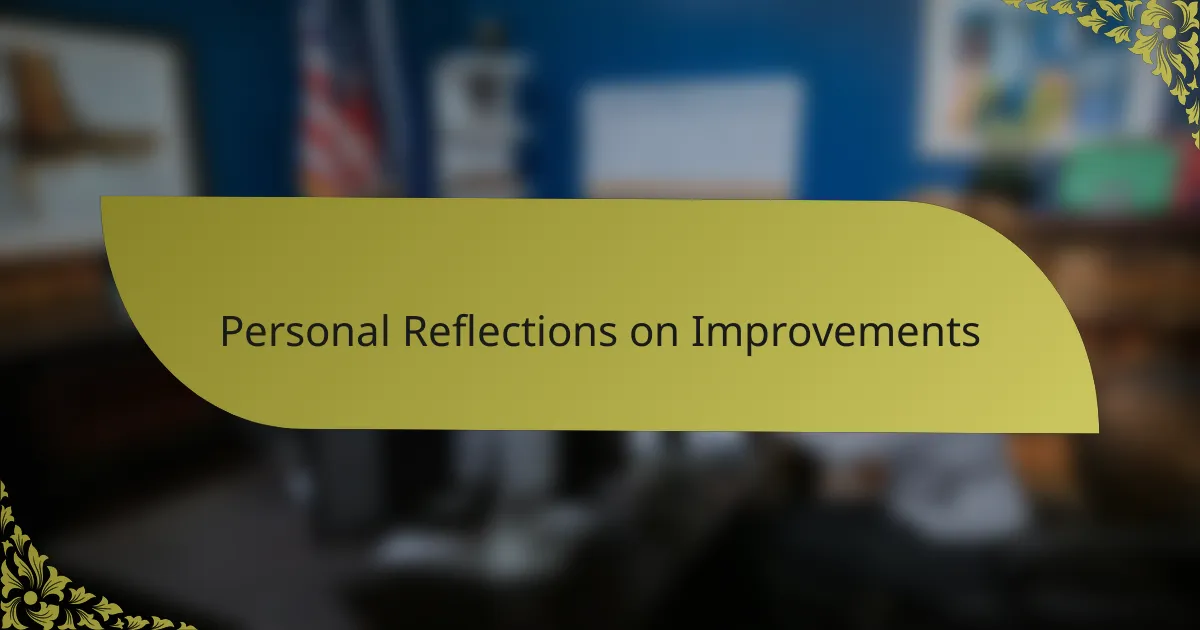 Personal Reflections on Improvements